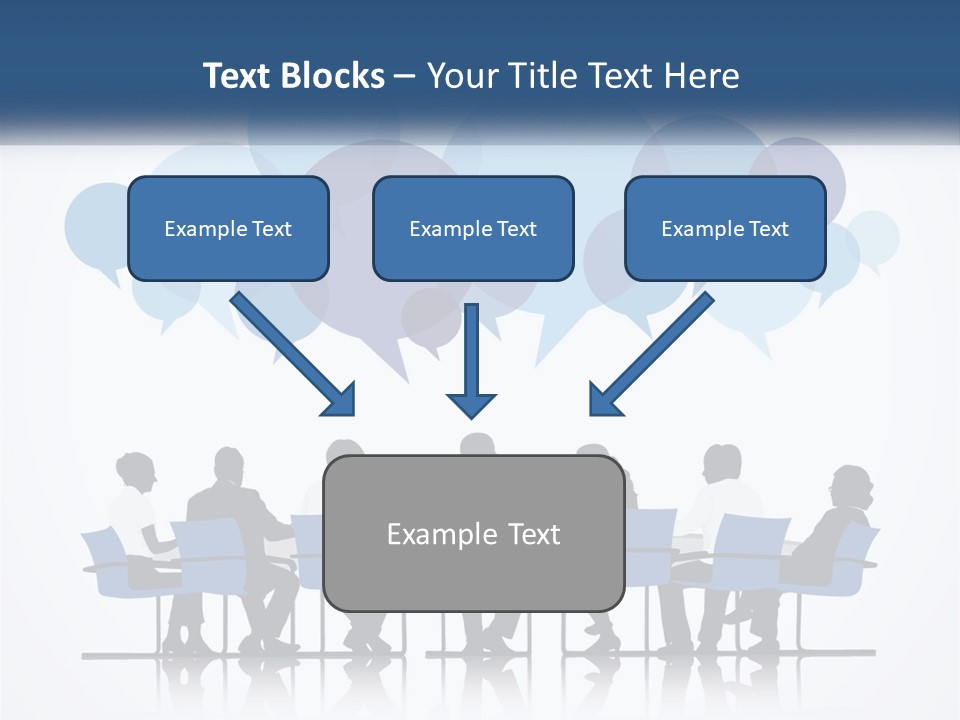 Text Blocks – Your Title Text Here

Example Text

Example Text

Example Text

Example Text